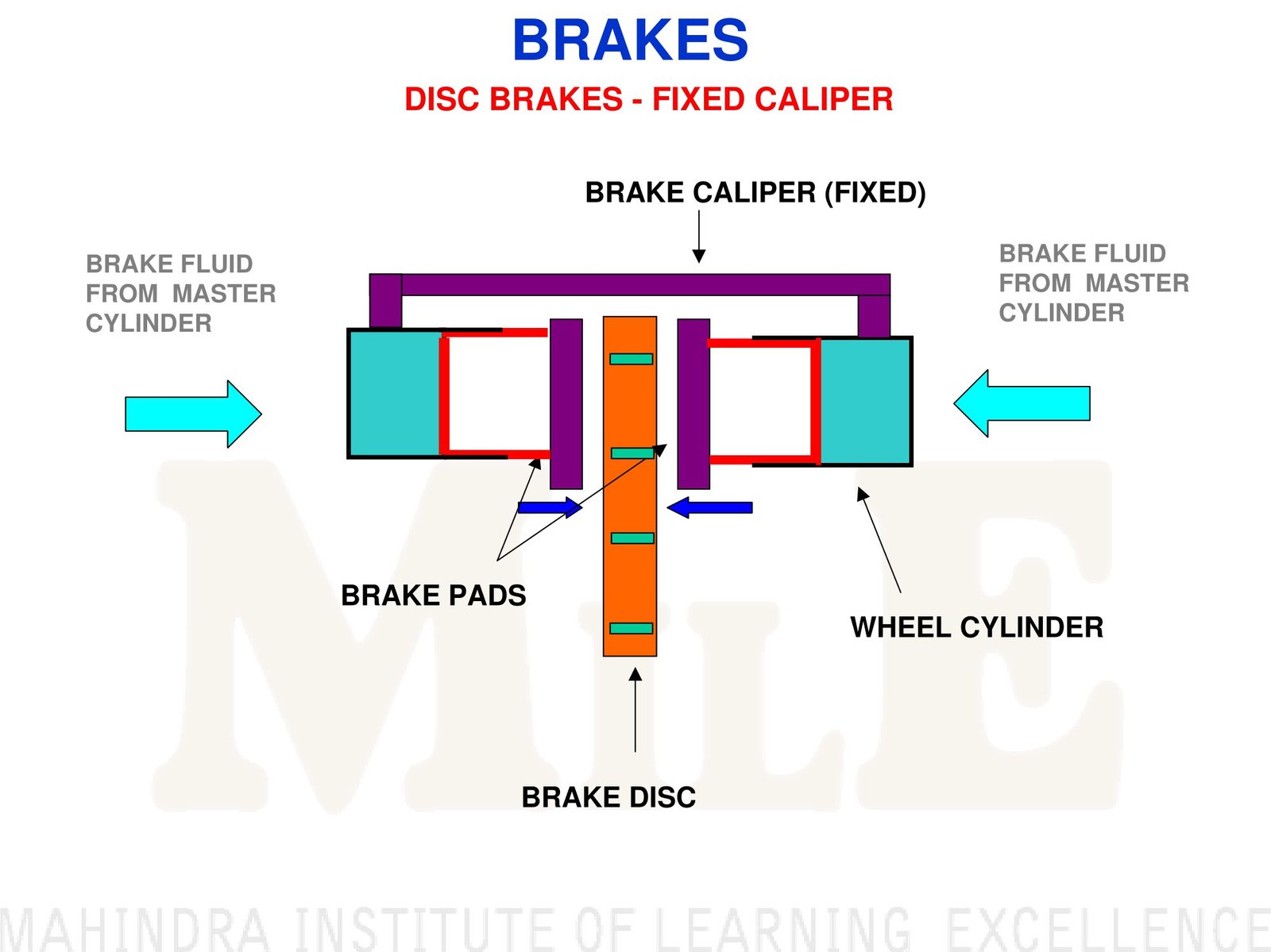 BRAKES

DISC BRAKES - FIXED CALIPER

BRAKE CALIPER (FIXED)

BRAKE FLUID FROM MASTER CYLINDER

BRAKE FLUID FROM MASTER CYLINDER

BRAKE PADS

WHEEL CYLINDER

BRAKE DISC

MILE

MAHINDRA INSTITUTE OF LEARNING EXCELLENCE